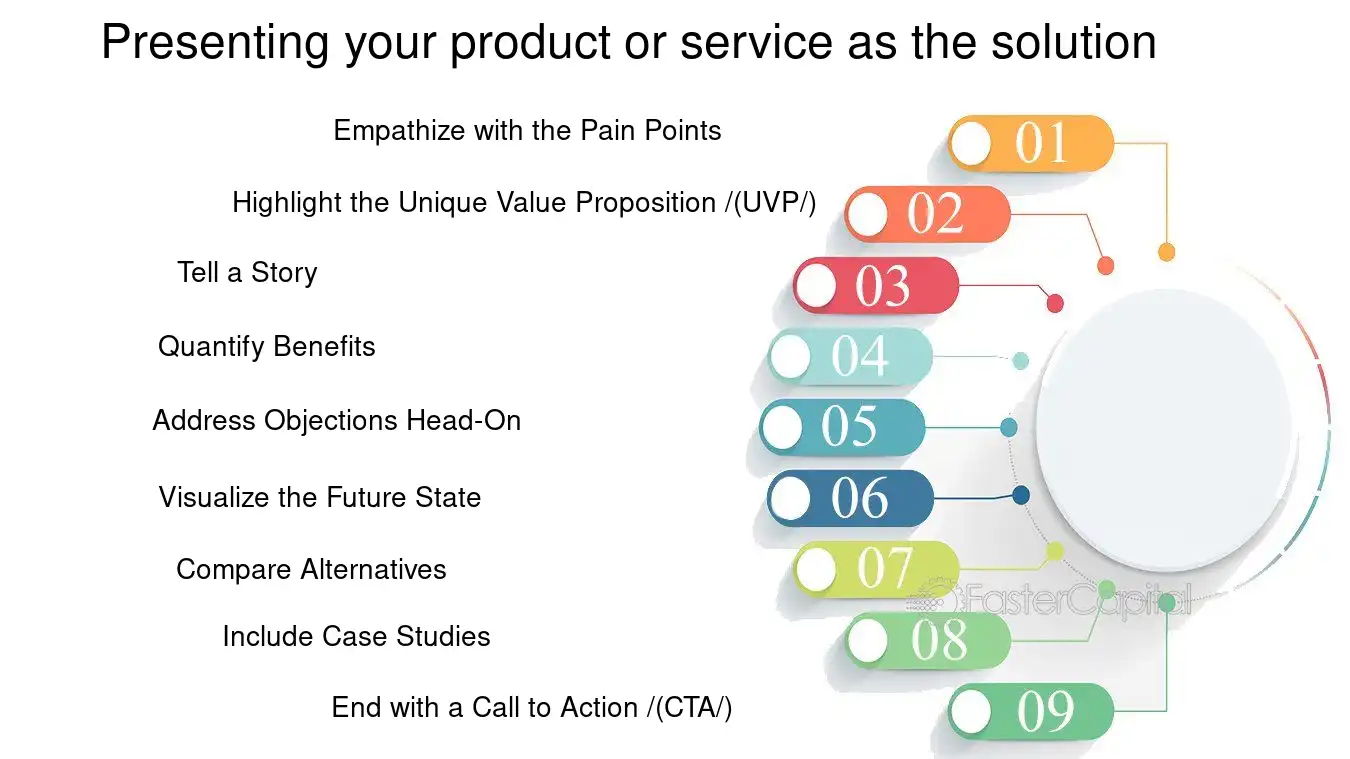 Presenting your product or service as the solution

Empathize with the Pain Points

01

Highlight the Unique Value Proposition /(UVP/)

02

Tell a Story

03

Quantify Benefits

04

Address Objections Head-On

05

Visualize the Future State

06

Compare Alternatives

07

Include Case Studies

08

End with a Call to Action /(CTA/)

09

FasterCapital